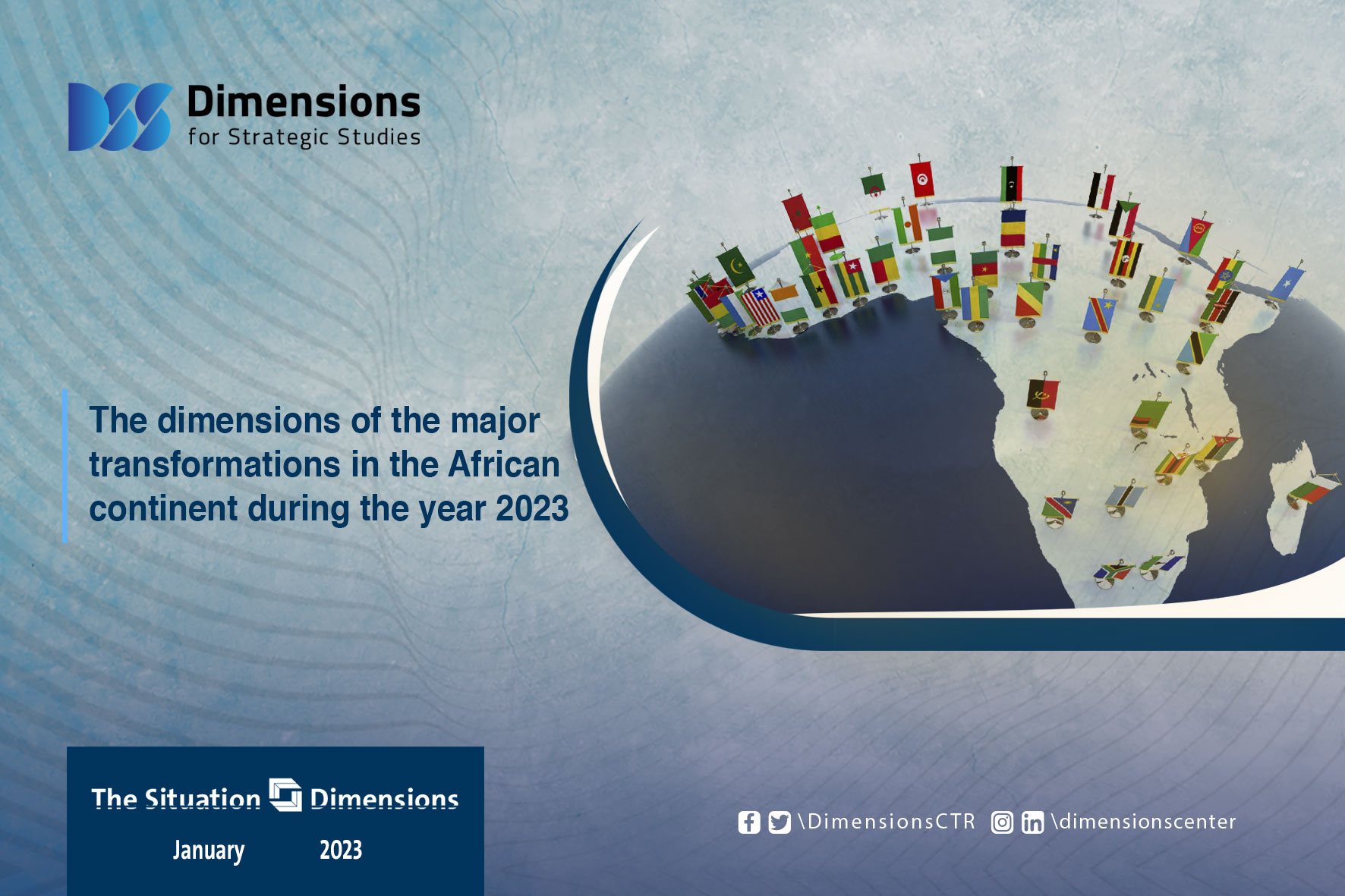 Dimensions
for Strategic Studies

The dimensions of the major transformations in the African continent during the year 2023

The Situation Dimensions
January 2023

\DimensionsCTR \dimensionscenter